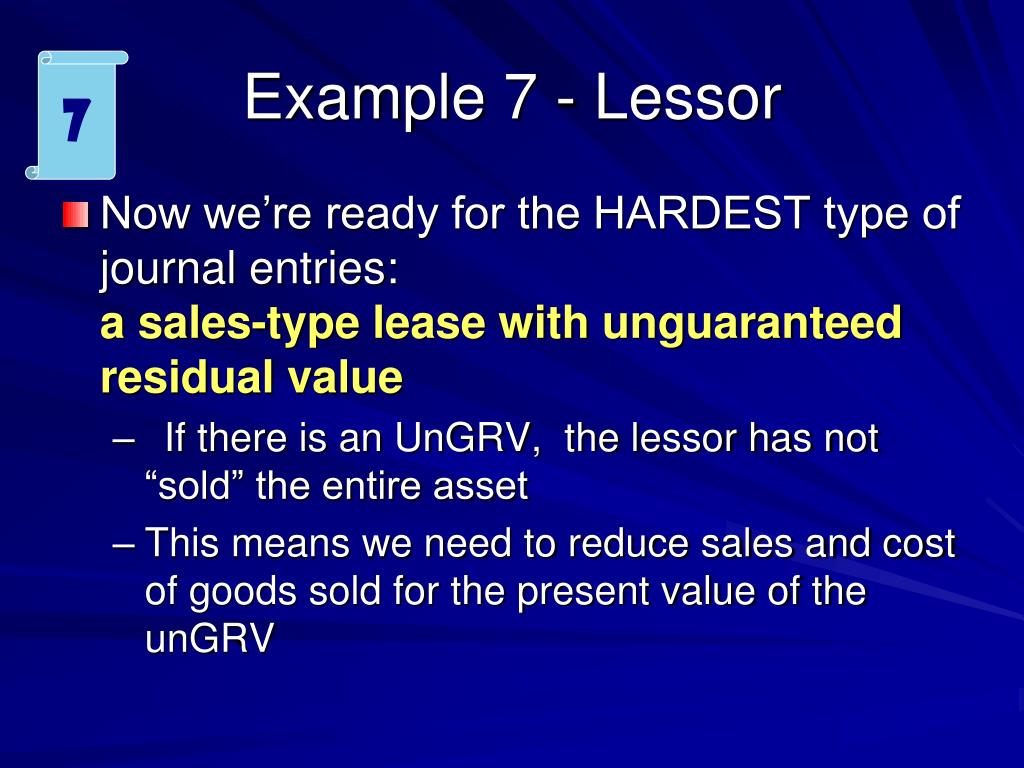 7

Example 7 - Lessor

Now we’re ready for the HARDEST type of journal entries:
a sales-type lease with unguaranteed residual value

– If there is an UnGRV, the lessor has not “sold” the entire asset

– This means we need to reduce sales and cost of goods sold for the present value of the unGRV